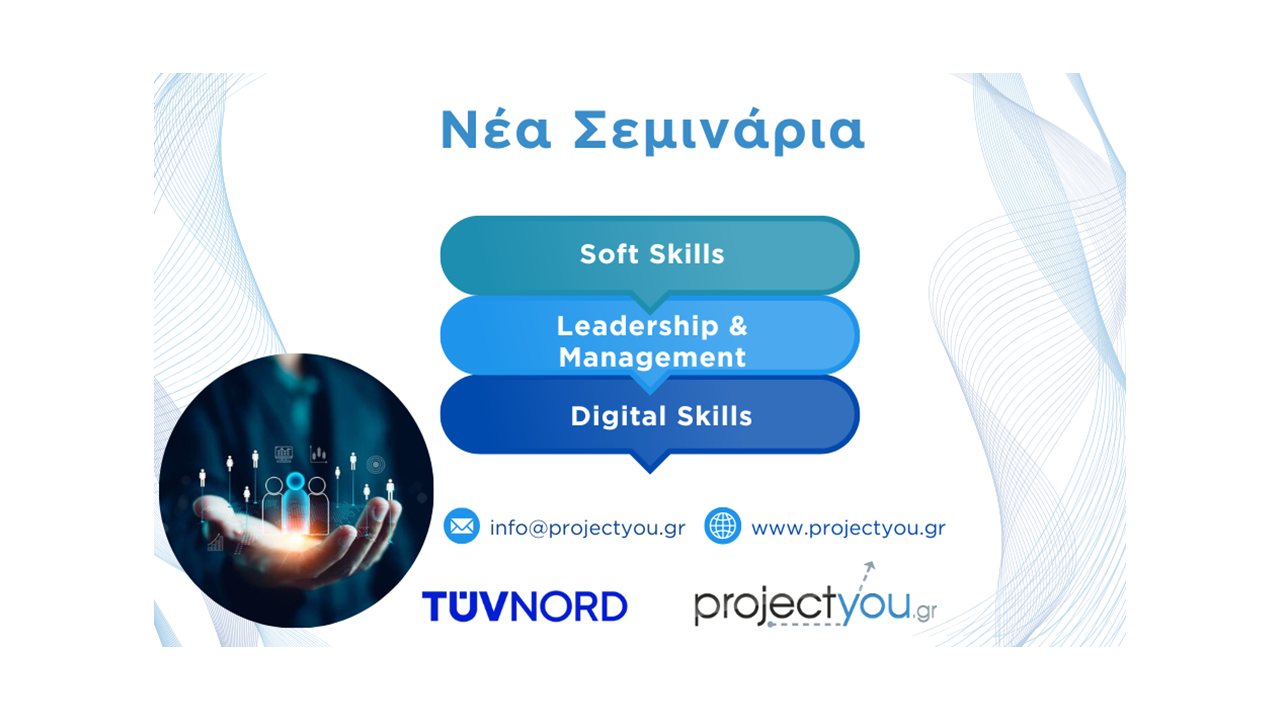 Νέα Σεμινάρια

Soft Skills

Leadership & Management

Digital Skills

info@projectyou.gr

www.projectyou.gr

TÜVNORD

projectyou.gr